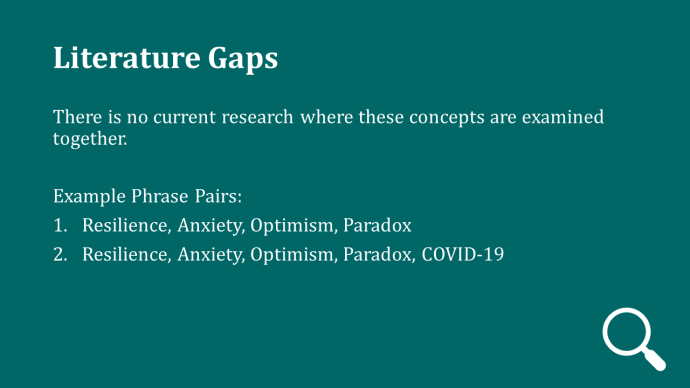 Literature Gaps

There is no current research where these concepts are examined together.

Example Phrase Pairs:
1. Resilience, Anxiety, Optimism, Paradox
2. Resilience, Anxiety, Optimism, Paradox, COVID-19